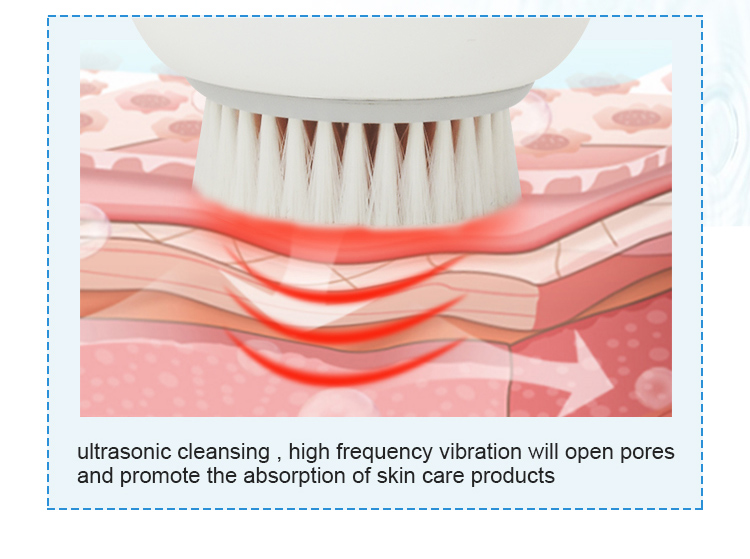 ultrasonic cleansing , high frequency vibration will open pores and promote the absorption of skin care products